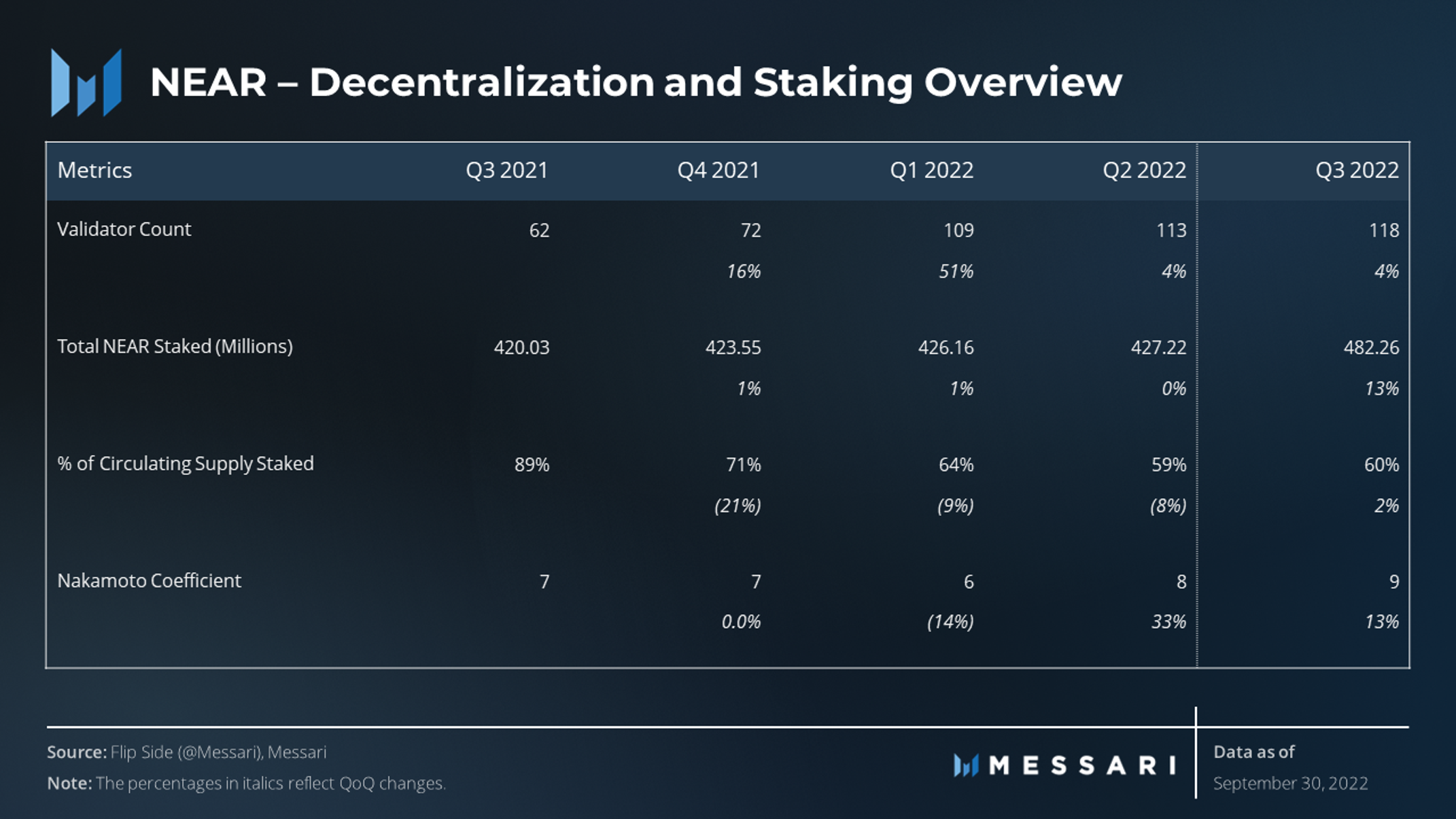 NEAR – Decentralization and Staking Overview

| Metrics | Q3 2021 | Q4 2021 | Q1 2022 | Q2 2022 | Q3 2022 |
|---|---|---|---|---|---|
| Validator Count | 62 | 72 | 109 | 113 | 118 |
| | | 16% | 51% | 4% | 4% |
| Total NEAR Staked (Millions) | 420.03 | 423.55 | 426.16 | 427.22 | 482.26 |
| | | 1% | 1% | 0% | 13% |
| % of Circulating Supply Staked | 89% | 71% | 64% | 59% | 60% |
| | | (21%) | (9%) | (8%) | 2% |
| Nakamoto Coefficient | 7 | 7 | 6 | 8 | 9 |
| | | 0.0% | (14%) | 33% | 13% |

Source: Flip Side (@Messari), Messari
Note: The percentages in italics reflect QoQ changes.

MESSARI

Data as of
September 30, 2022